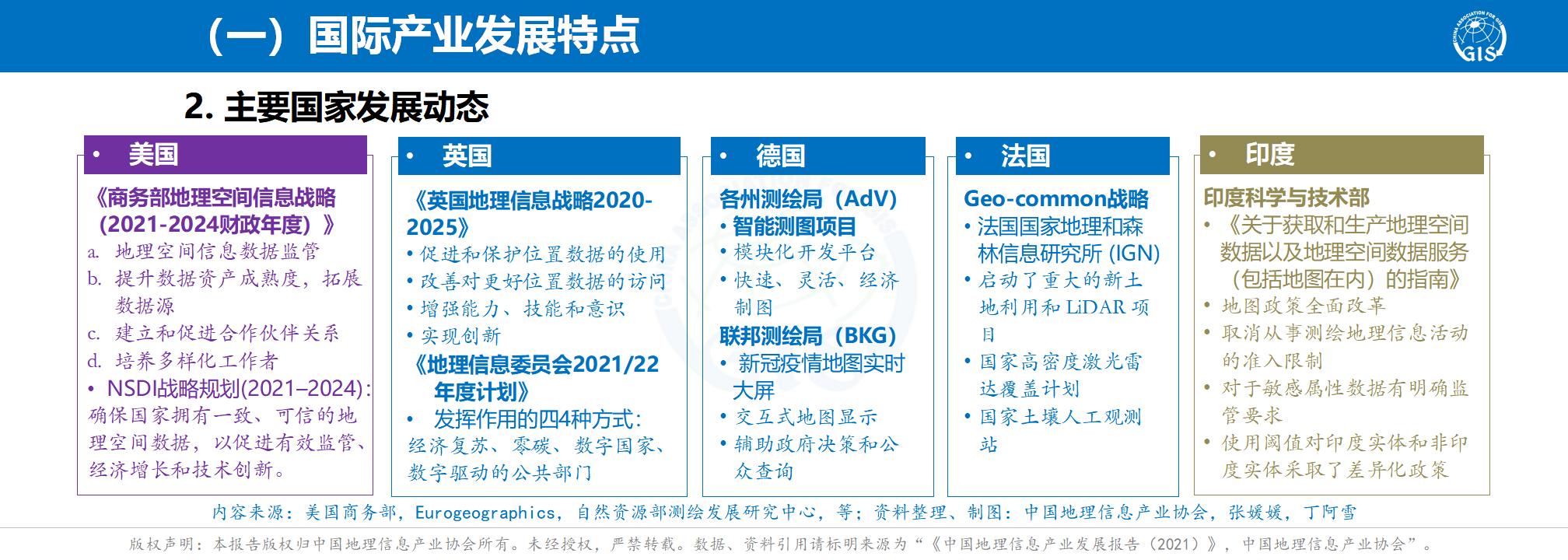 （一）国际产业发展特点

GIS

2. 主要国家发展动态

• 美国

《商务部地理空间信息战略（2021-2024财政年度）》
a. 地理空间信息数据监管
b. 提升数据资产成熟度，拓展数据源
c. 建立和促进合作伙伴关系
d. 培养多样化工作者
• NSDI战略规划(2021–2024)：确保国家拥有一致、可信的地理空间数据，以促进有效监管、经济增长和技术创新。

• 英国

《英国地理信息战略2020-2025》
• 促进和保护位置数据的使用
• 改善对更好位置数据的访问
• 增强能力、技能和意识
• 实现创新
《地理信息委员会2021/22年度计划》
• 发挥作用的四种方式：经济复苏、零碳、数字国家、数字驱动的公共部门

• 德国

各州测绘局（AdV）
• 智能测图项目
• 模块化开发平台
• 快速、灵活、经济制图
联邦测绘局（BKG）
• 新冠疫情地图实时大屏
• 交互式地图显示
• 辅助政府决策和公众查询

• 法国

Geo-common战略
• 法国国家地理和森林信息研究所 (IGN)
• 启动了重大的新土地利用和 LiDAR 项目
• 国家高密度激光雷达覆盖计划
• 国家土壤人工观测站

• 印度

印度科学与技术部
• 《关于获取和生产地理空间数据以及地理空间数据服务（包括地图在内）的指南》
• 地图政策全面改革
• 取消从事测绘地理信息活动的准入限制
• 对于敏感属性数据有明确监管要求
• 使用阈值对印度实体和非印度实体采取了差异化政策

内容来源：美国商务部，Eurogeographics，自然资源部测绘发展研究中心，等；资料整理、制图：中国地理信息产业协会，张媛媛，丁阿雪

版权声明：本报告版权归中国地理信息产业协会所有。未经授权，严禁转载。数据、资料引用请标明来源为“《中国地理信息产业发展报告（2021）》，中国地理信息产业协会”。